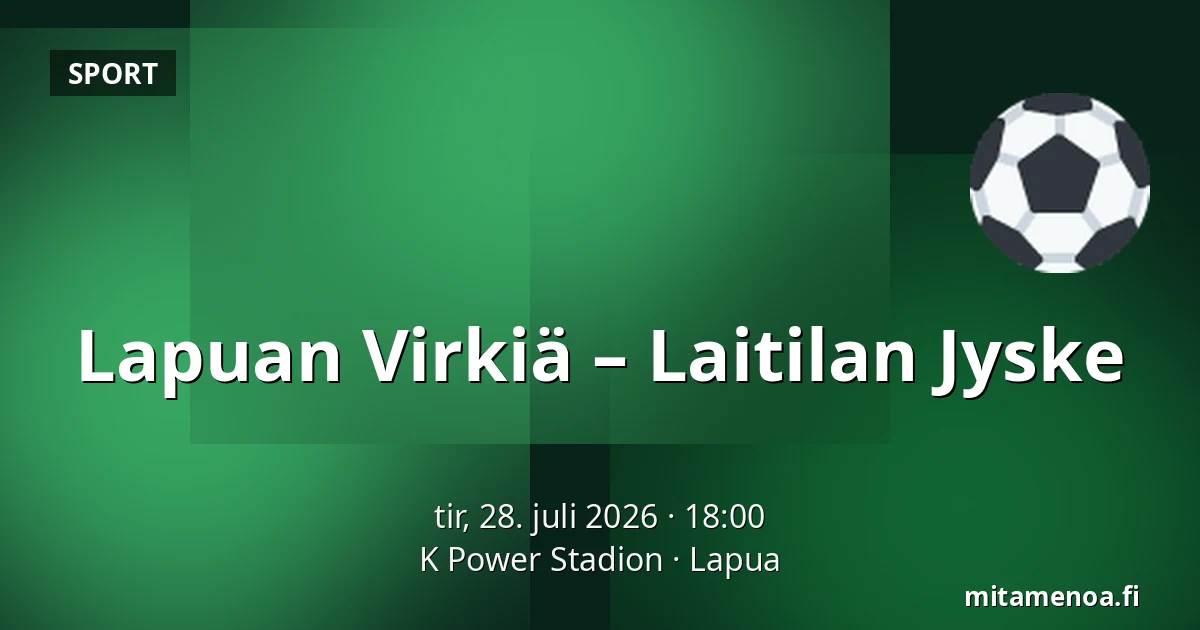 SPORT

Lapuan Virkiä – Laitilan Jyske

tir, 28. juli 2026 · 18:00
K Power Stadion · Lapua

mitamenoa.fi